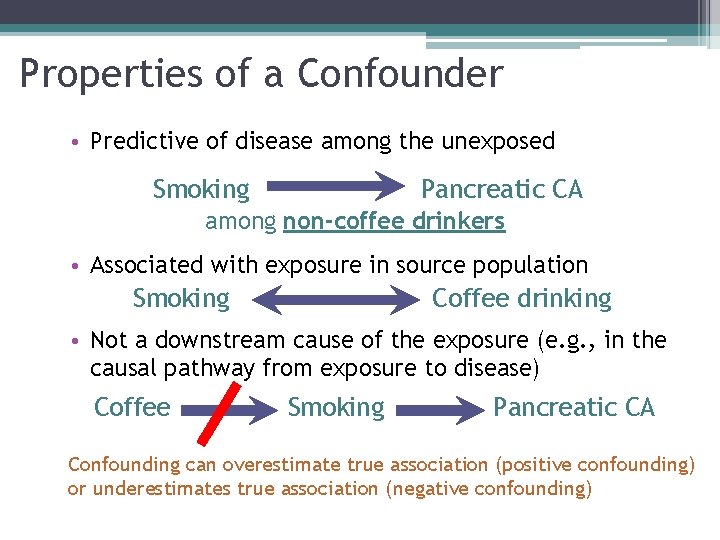 Properties of a Confounder

• Predictive of disease among the unexposed

Smoking Pancreatic CA
among non-coffee drinkers

• Associated with exposure in source population

Smoking Coffee drinking

• Not a downstream cause of the exposure (e.g., in the causal pathway from exposure to disease)

Coffee Smoking Pancreatic CA

Confounding can overestimate true association (positive confounding) or underestimates true association (negative confounding)